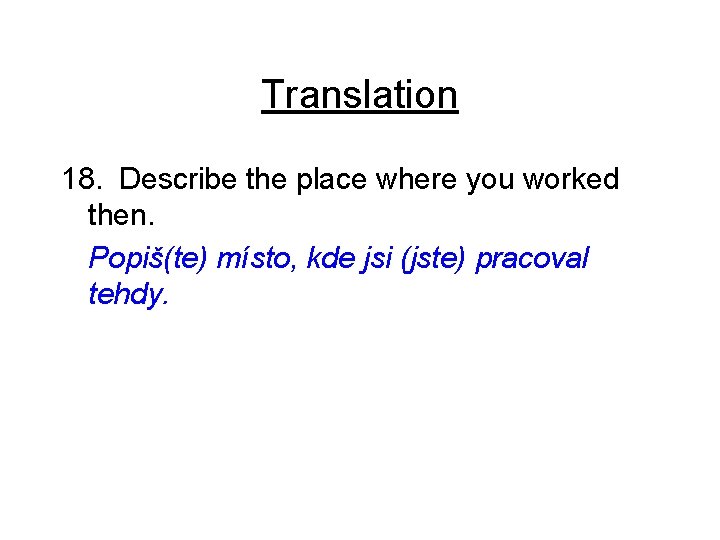 Translation

18. Describe the place where you worked then.

Popiš(te) místo, kde jsi (jste) pracoval tehdy.